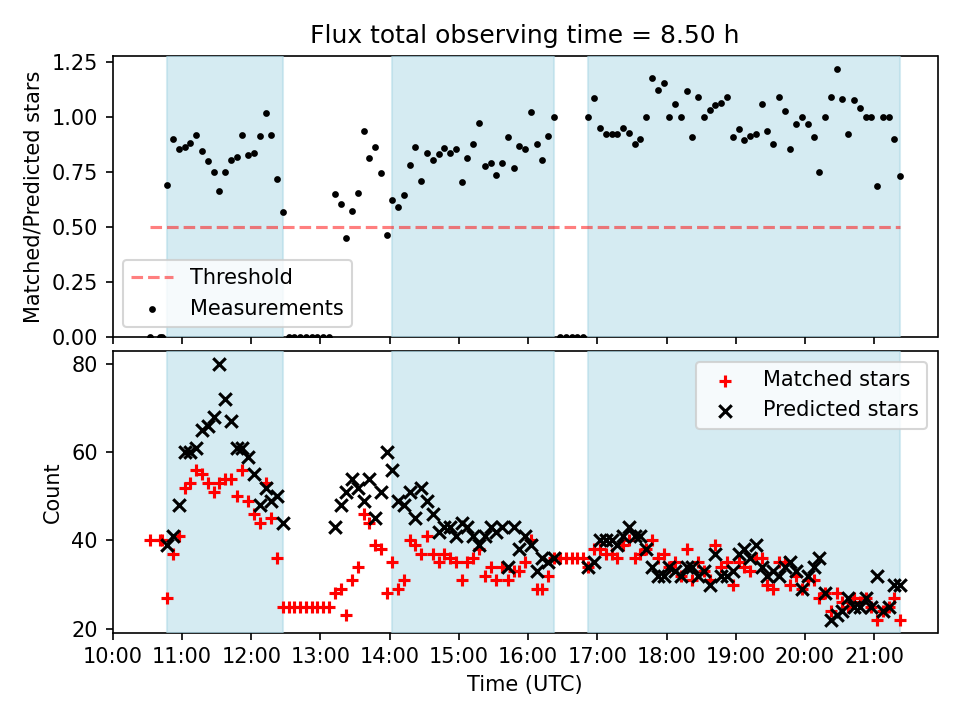 Flux total observing time = 8.50 h

Matched/Predicted stars

1.25
1.00
0.75
0.50
0.25
0.00

Threshold
Measurements

Count

80
60
40
20

Matched stars
Predicted stars

10:00 11:00 12:00 13:00 14:00 15:00 16:00 17:00 18:00 19:00 20:00 21:00

Time (UTC)